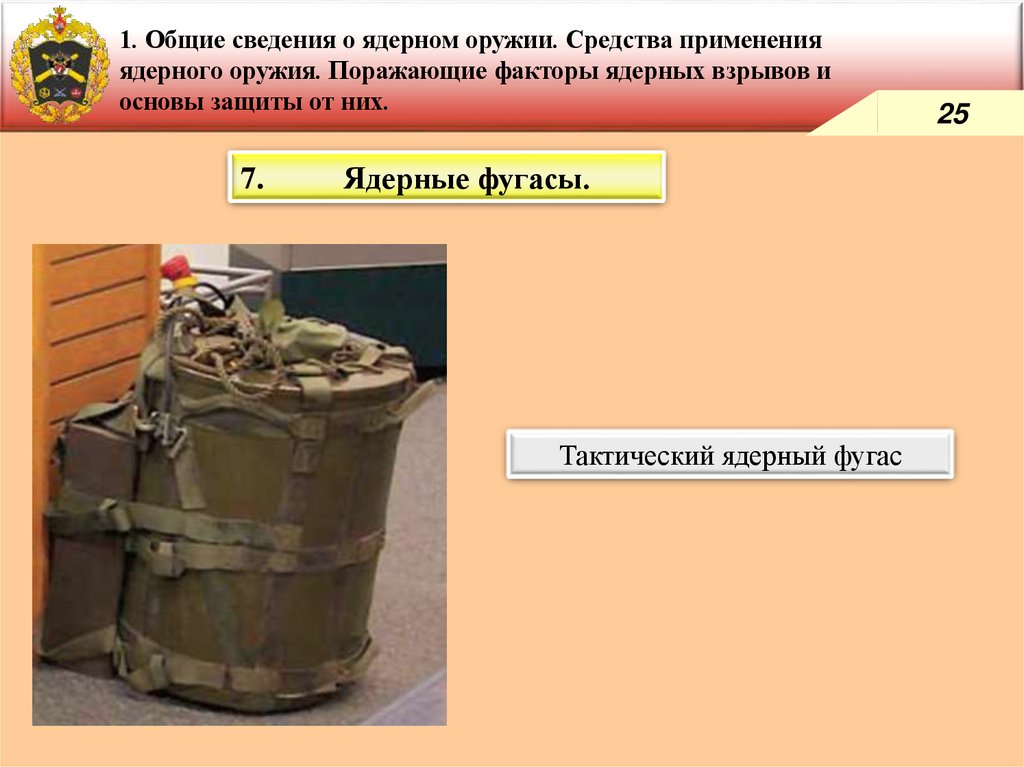 1. Общие сведения о ядерном оружии. Средства применения ядерного оружия. Поражающие факторы ядерных взрывов и основы защиты от них.

25

7. Ядерные фугасы.

Тактический ядерный фугас